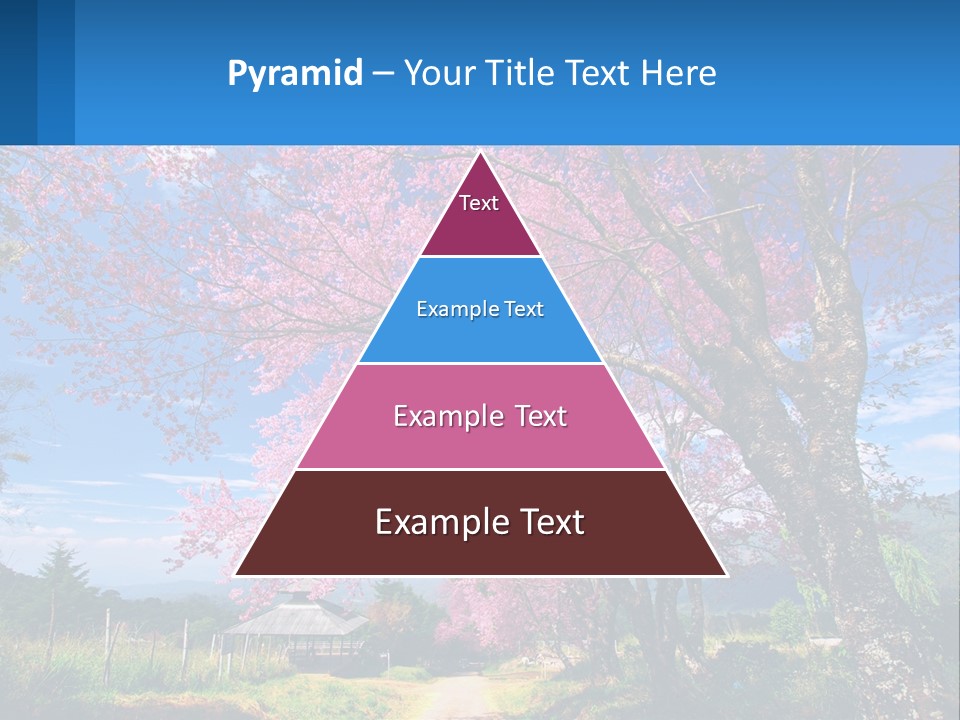 Pyramid – Your Title Text Here

Text

Example Text

Example Text

Example Text